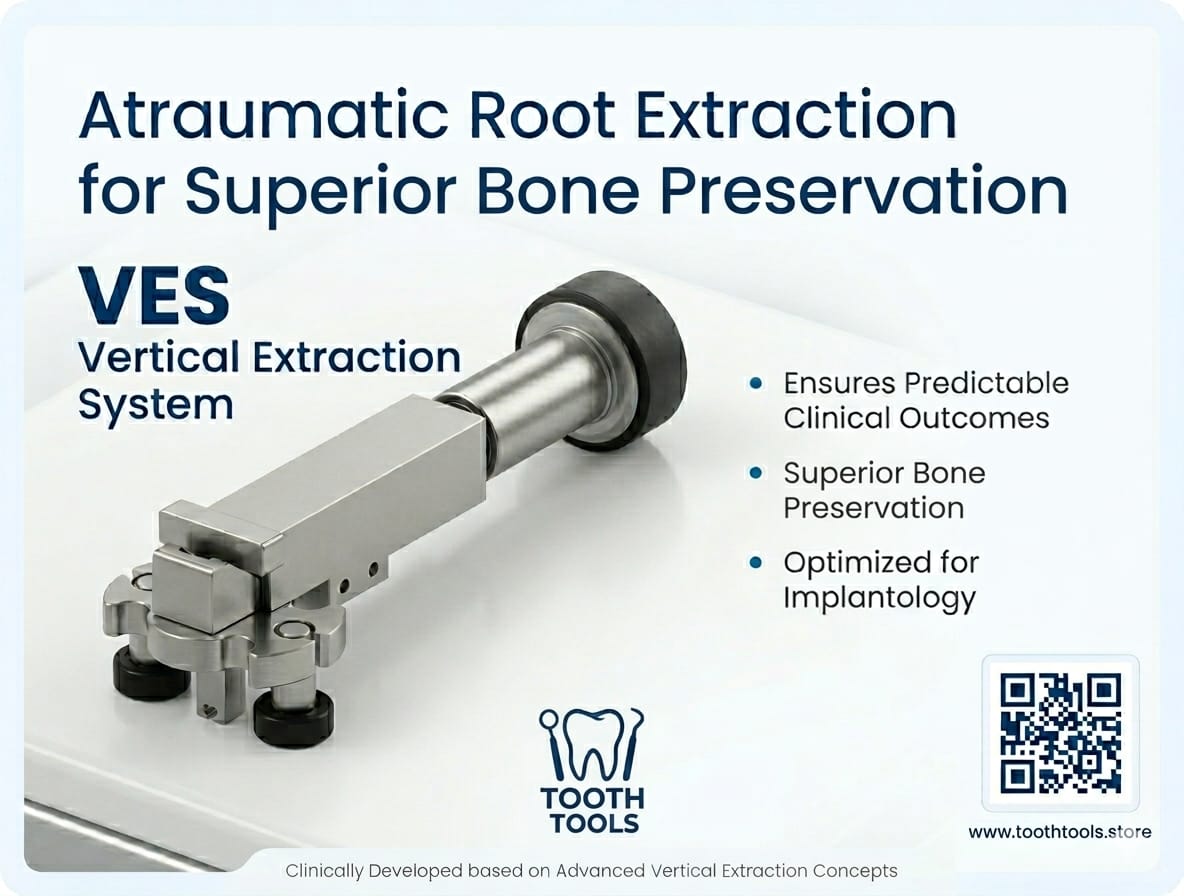 Atraumatic Root Extraction for Superior Bone Preservation

VES
Vertical Extraction System

• Ensures Predictable Clinical Outcomes
• Superior Bone Preservation
• Optimized for Implantology

TOOTH TOOLS

www.toothtools.store

Clinically Developed based on Advanced Vertical Extraction Concepts